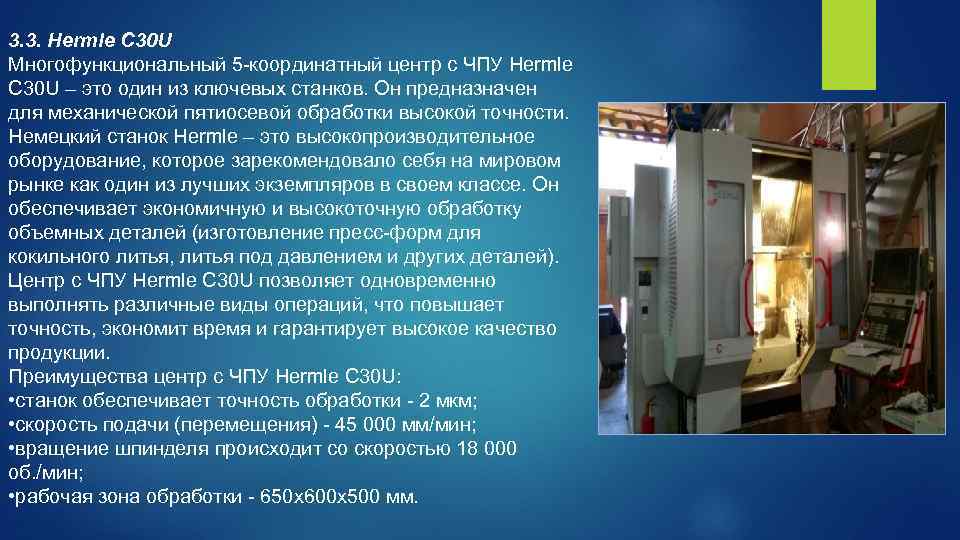 3.3. Hermle C30U
Многофункциональный 5-координатный центр с ЧПУ Hermle C30U – это один из ключевых станков. Он предназначен для механической пятиосевой обработки высокой точности. Немецкий станок Hermle – это высокопроизводительное оборудование, которое зарекомендовало себя на мировом рынке как один из лучших экземпляров в своем классе. Он обеспечивает экономичную и высокоточную обработку объемных деталей (изготовление пресс-форм для кокильного литья, литья под давлением и других деталей). Центр с ЧПУ Hermle C30U позволяет одновременно выполнять различные виды операций, что повышает точность, экономит время и гарантирует высокое качество продукции.
Преимущества центр с ЧПУ Hermle C30U:
•станок обеспечивает точность обработки - 2 мкм;
•скорость подачи (перемещения) - 45 000 мм/мин;
•вращение шпинделя происходит со скоростью 18 000 об./мин;
•рабочая зона обработки - 650х600х500 мм.